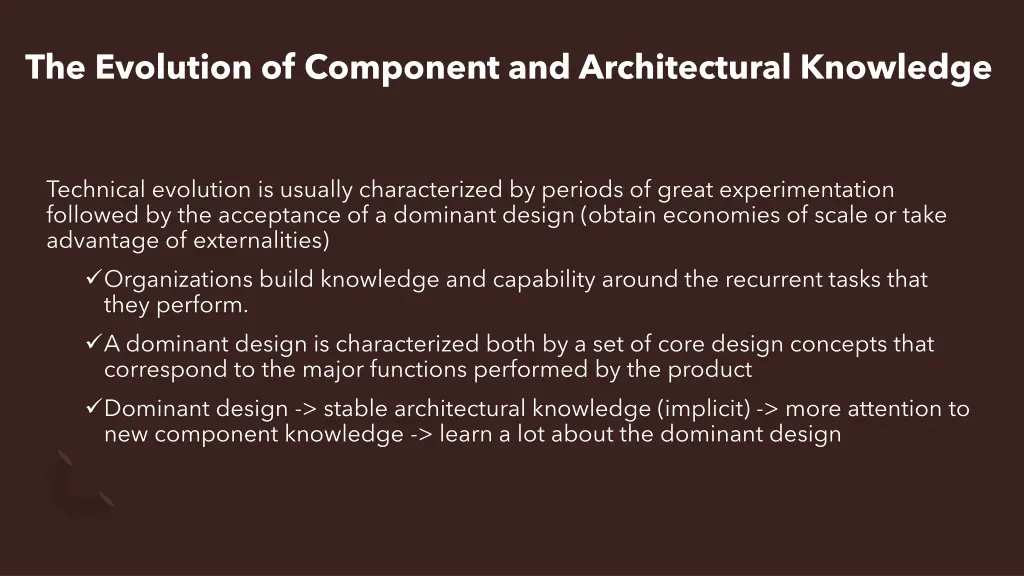 The Evolution of Component and Architectural Knowledge

Technical evolution is usually characterized by periods of great experimentation followed by the acceptance of a dominant design (obtain economies of scale or take advantage of externalities)

✓Organizations build knowledge and capability around the recurrent tasks that they perform.

✓A dominant design is characterized both by a set of core design concepts that correspond to the major functions performed by the product

✓Dominant design -> stable architectural knowledge (implicit) -> more attention to new component knowledge -> learn a lot about the dominant design